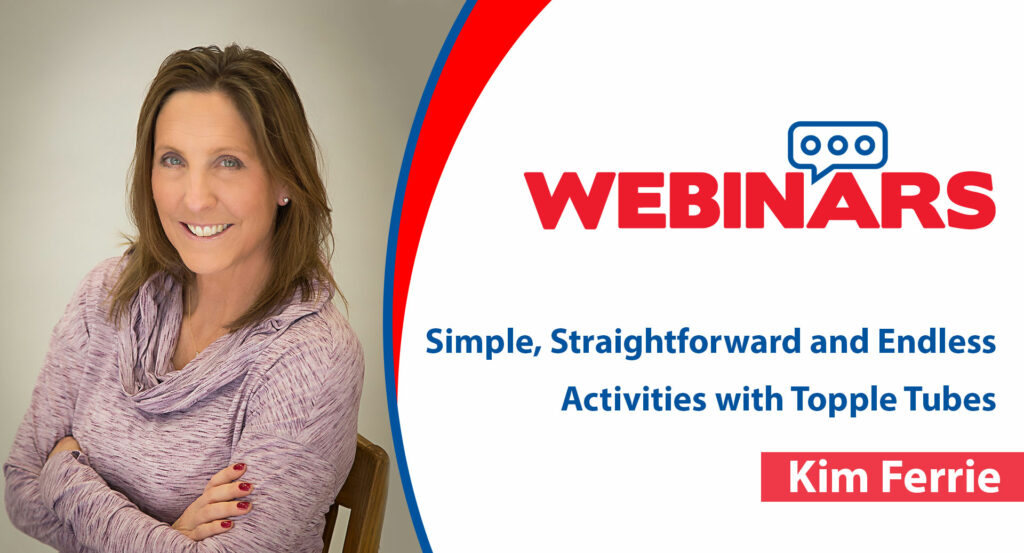 WEBINARS

Simple, Straightforward and Endless Activities with Topple Tubes

Kim Ferrie